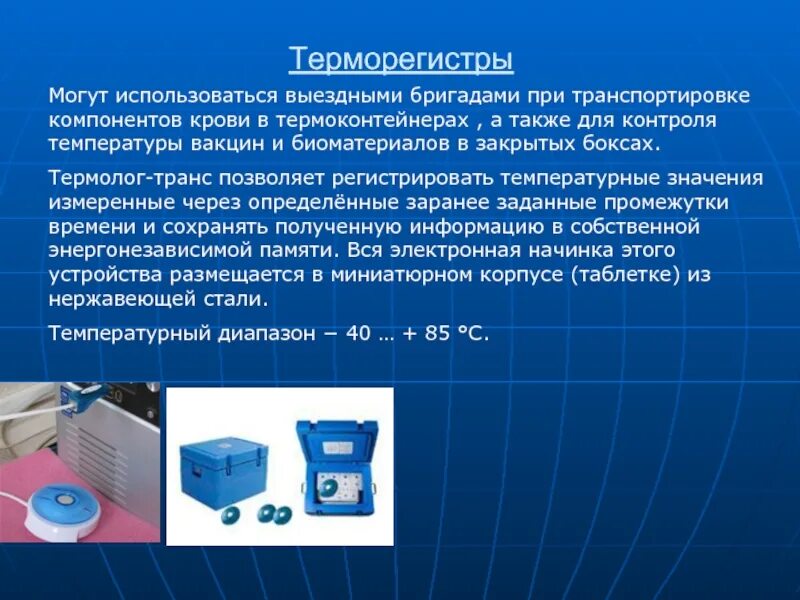 Терморегистры

Могут использоваться выездными бригадами при транспортировке компонентов крови в термоконтейнерах , а также для контроля температуры вакцин и биоматериалов в закрытых боксах.

Термолог-транс позволяет регистрировать температурные значения измеренные через определённые заранее заданные промежутки времени и сохранять полученную информацию в собственной энергонезависимой памяти. Вся электронная начинка этого устройства размещается в миниатюрном корпусе (таблетке) из нержавеющей стали.

Температурный диапазон − 40 … + 85 °С.